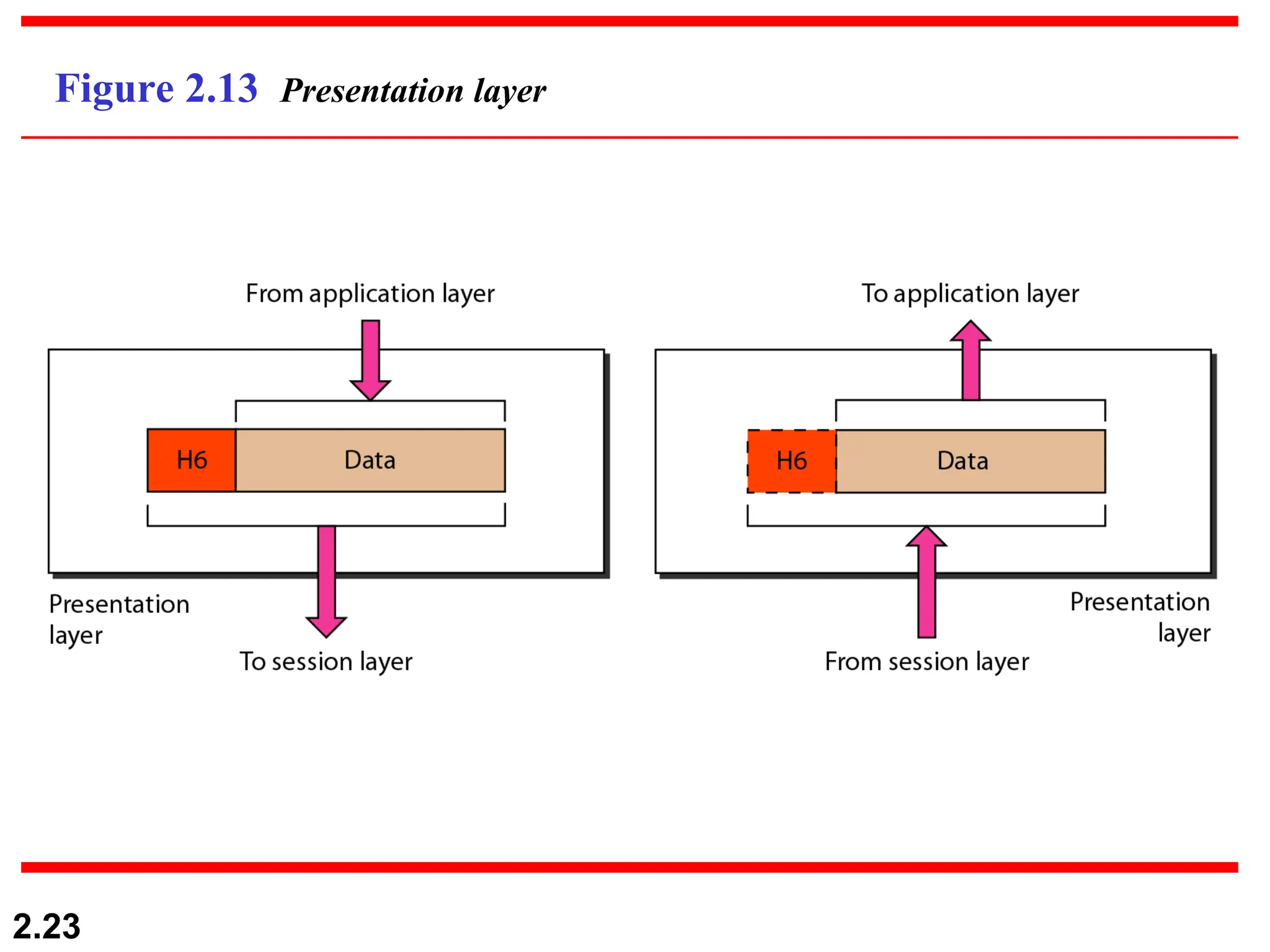 Figure 2.13 Presentation layer

From application layer

H6

Data

Presentation layer

To session layer

To application layer

H6

Data

Presentation layer

From session layer

2.23